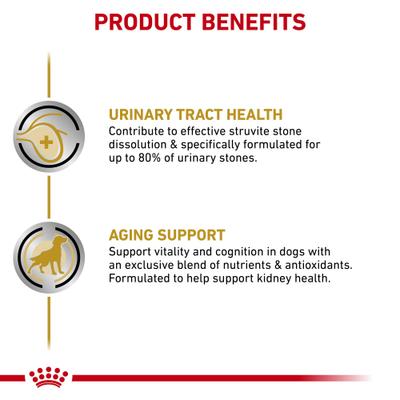 PRODUCT BENEFITS

URINARY TRACT HEALTH
Contribute to effective struvite stone dissolution & specifically formulated for up to 80% of urinary stones.

AGING SUPPORT
Support vitality and cognition in dogs with an exclusive blend of nutrients & antioxidants. Formulated to help support kidney health.